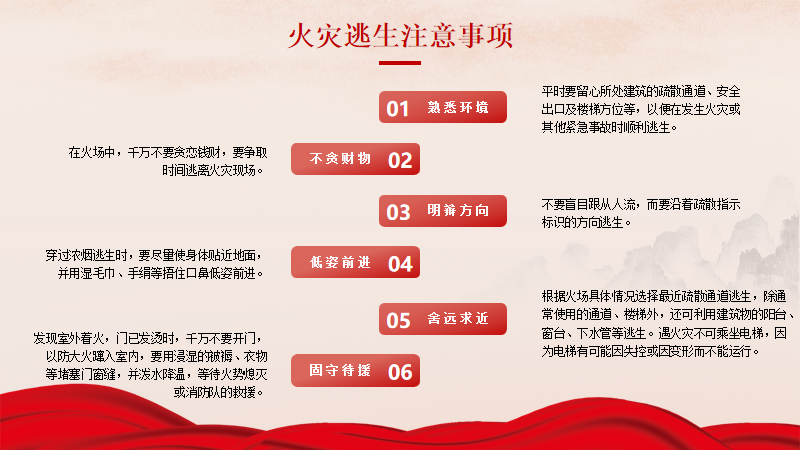 火灾逃生注意事项

01 熟悉环境

平时要留心所处建筑的疏散通道、安全出口及楼梯方位等，以便在发生火灾或其他紧急事故时顺利逃生。

不贪财物 02

在火场中，千万不要贪恋钱财，要争取时间逃离火灾现场。

03 明辨方向

不要盲目跟从人流，而要沿着疏散指示标识的方向逃生。

低姿前进 04

穿过浓烟逃生时，要尽量使身体贴近地面，并用湿毛巾、手绢等捂住口鼻低姿前进。

05 舍远求近

根据火场具体情况选择最近疏散通道逃生，除通常使用的通道、楼梯外，还可利用建筑物的阳台、窗台、下水管等逃生。遇火灾不可乘坐电梯，因为电梯有可能因失控或因变形而不能运行。

固守待援 06

发现室外着火，门已发烫时，千万不要开门，以防大火蹿入室内，要用浸湿的被褥、衣物等堵塞门窗缝，并泼水降温，等待火势熄灭或消防队的救援。